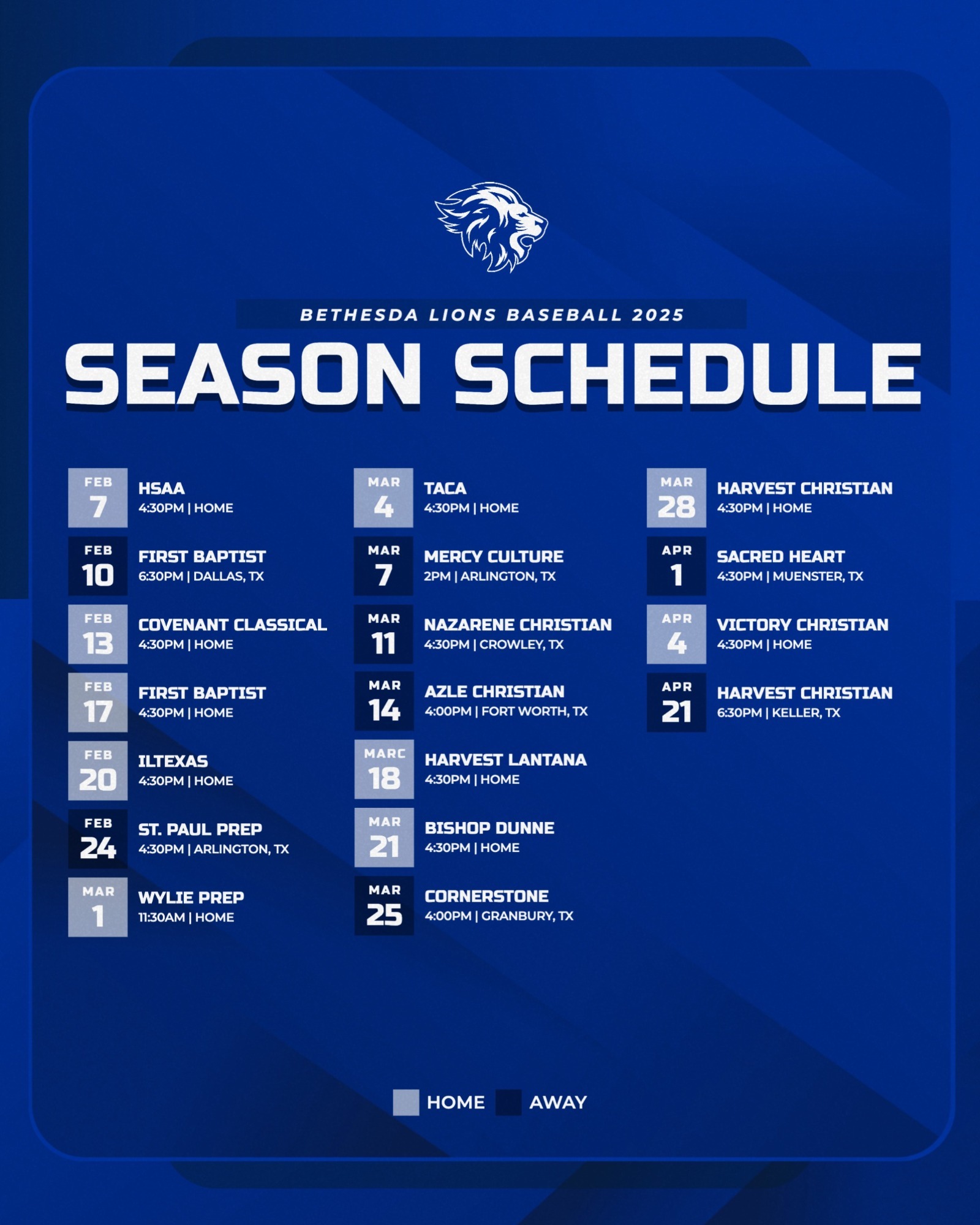 BETHESDA LIONS BASEBALL 2025

SEASON SCHEDULE

FEB 7
HSAA
4:30PM | HOME

FEB 10
FIRST BAPTIST
6:30PM | DALLAS, TX

FEB 13
COVENANT CLASSICAL
4:30PM | HOME

FEB 17
FIRST BAPTIST
4:30PM | HOME

FEB 20
ILTEXAS
4:30PM | HOME

FEB 24
ST. PAUL PREP
4:30PM | ARLINGTON, TX

MAR 1
WYLIE PREP
11:30AM | HOME

MAR 4
TACA
4:30PM | HOME

MAR 7
MERCY CULTURE
2PM | ARLINGTON, TX

MAR 11
NAZARENE CHRISTIAN
4:30PM | CROWLEY, TX

MAR 14
AZLE CHRISTIAN
4:00PM | FORT WORTH, TX

MARC 18
HARVEST LANTANA
4:30PM | HOME

MAR 21
BISHOP DUNNE
4:30PM | HOME

MAR 25
CORNERSTONE
4:00PM | GRANBURY, TX

MAR 28
HARVEST CHRISTIAN
4:30PM | HOME

APR 1
SACRED HEART
4:30PM | MUENSTER, TX

APR 4
VICTORY CHRISTIAN
4:30PM | HOME

APR 21
HARVEST CHRISTIAN
6:30PM | KELLER, TX

HOME AWAY